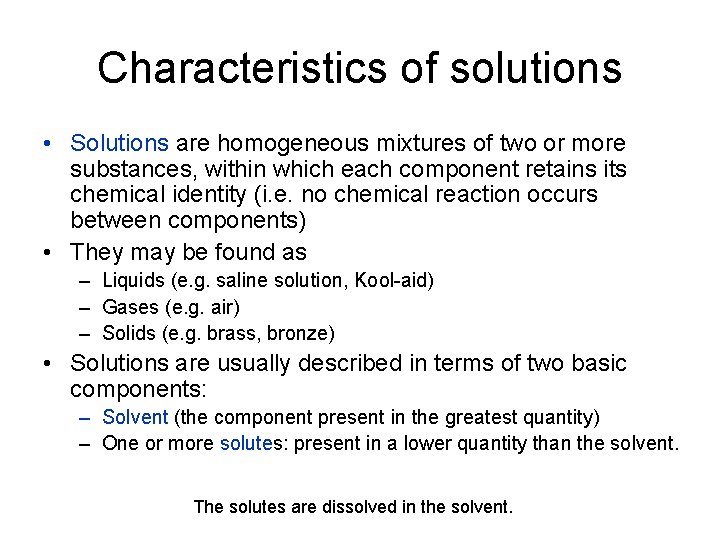 Characteristics of solutions

• Solutions are homogeneous mixtures of two or more substances, within which each component retains its chemical identity (i.e. no chemical reaction occurs between components)
• They may be found as
– Liquids (e.g. saline solution, Kool-aid)
– Gases (e.g. air)
– Solids (e.g. brass, bronze)
• Solutions are usually described in terms of two basic components:
– Solvent (the component present in the greatest quantity)
– One or more solutes: present in a lower quantity than the solvent.

The solutes are dissolved in the solvent.